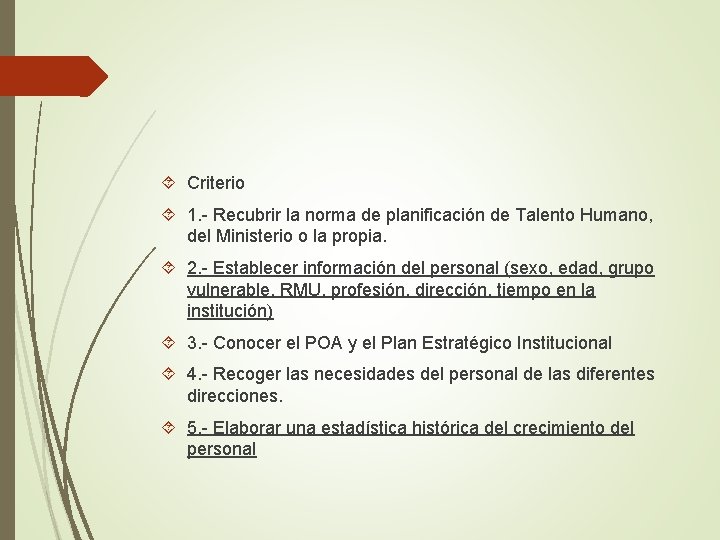 Criterio

1.- Recubrir la norma de planificación de Talento Humano, del Ministerio o la propia.

2.- Establecer información del personal (sexo, edad, grupo vulnerable, RMU, profesión, dirección, tiempo en la institución)

3.- Conocer el POA y el Plan Estratégico Institucional

4.- Recoger las necesidades del personal de las diferentes direcciones.

5.- Elaborar una estadística histórica del crecimiento del personal